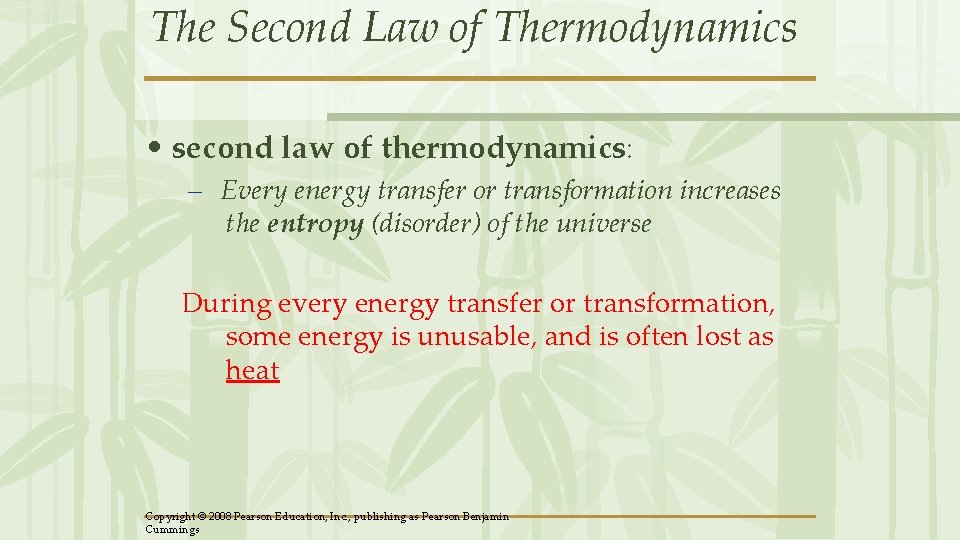 The Second Law of Thermodynamics

• second law of thermodynamics:

– Every energy transfer or transformation increases the entropy (disorder) of the universe

During every energy transfer or transformation, some energy is unusable, and is often lost as heat

Copyright © 2008 Pearson Education, Inc., publishing as Pearson Benjamin Cummings